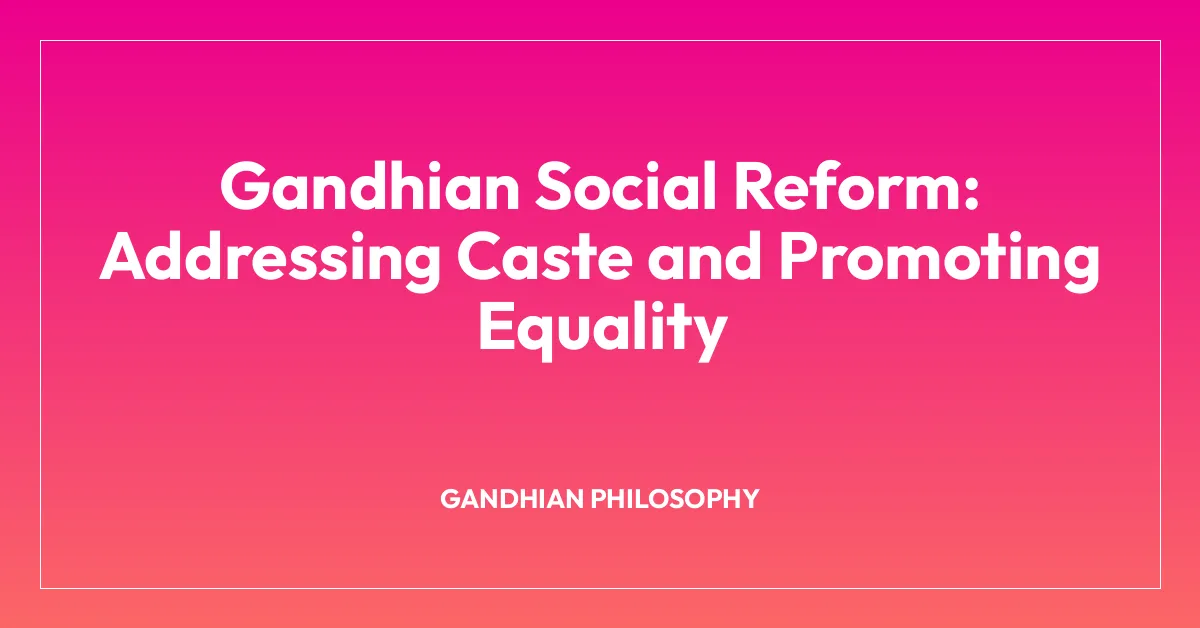 Gandhian Social Reform: Addressing Caste and Promoting Equality

GANDHIAN PHILOSOPHY